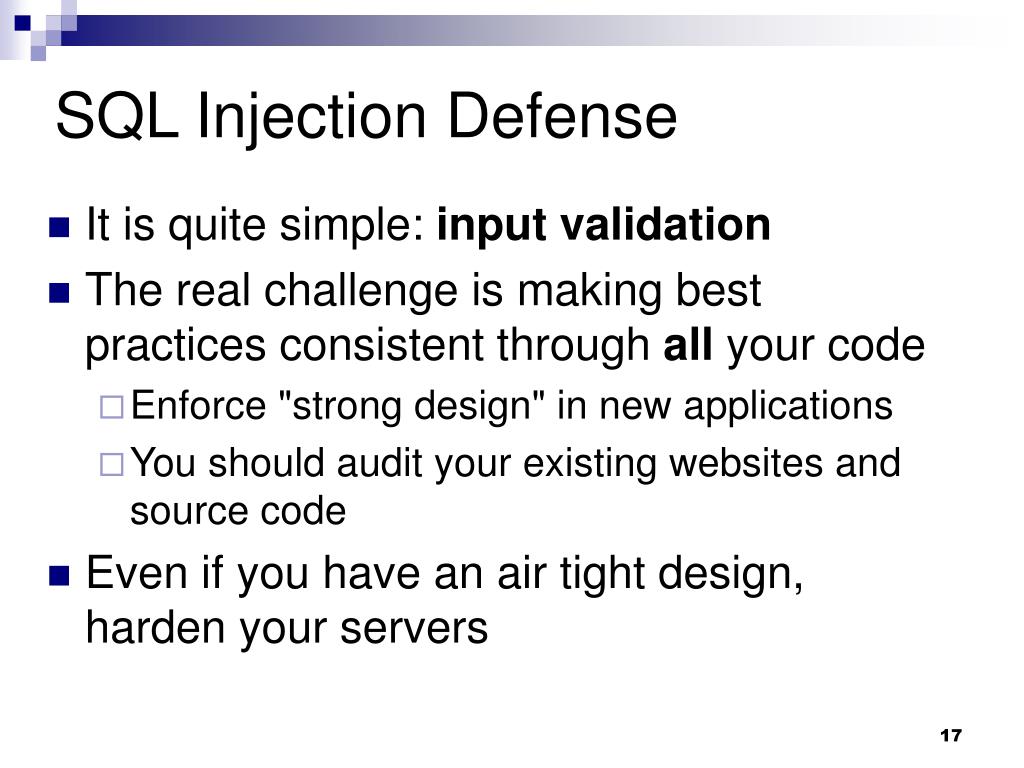 SQL Injection Defense

It is quite simple: input validation

The real challenge is making best practices consistent through all your code

Enforce "strong design" in new applications

You should audit your existing websites and source code

Even if you have an air tight design, harden your servers

17